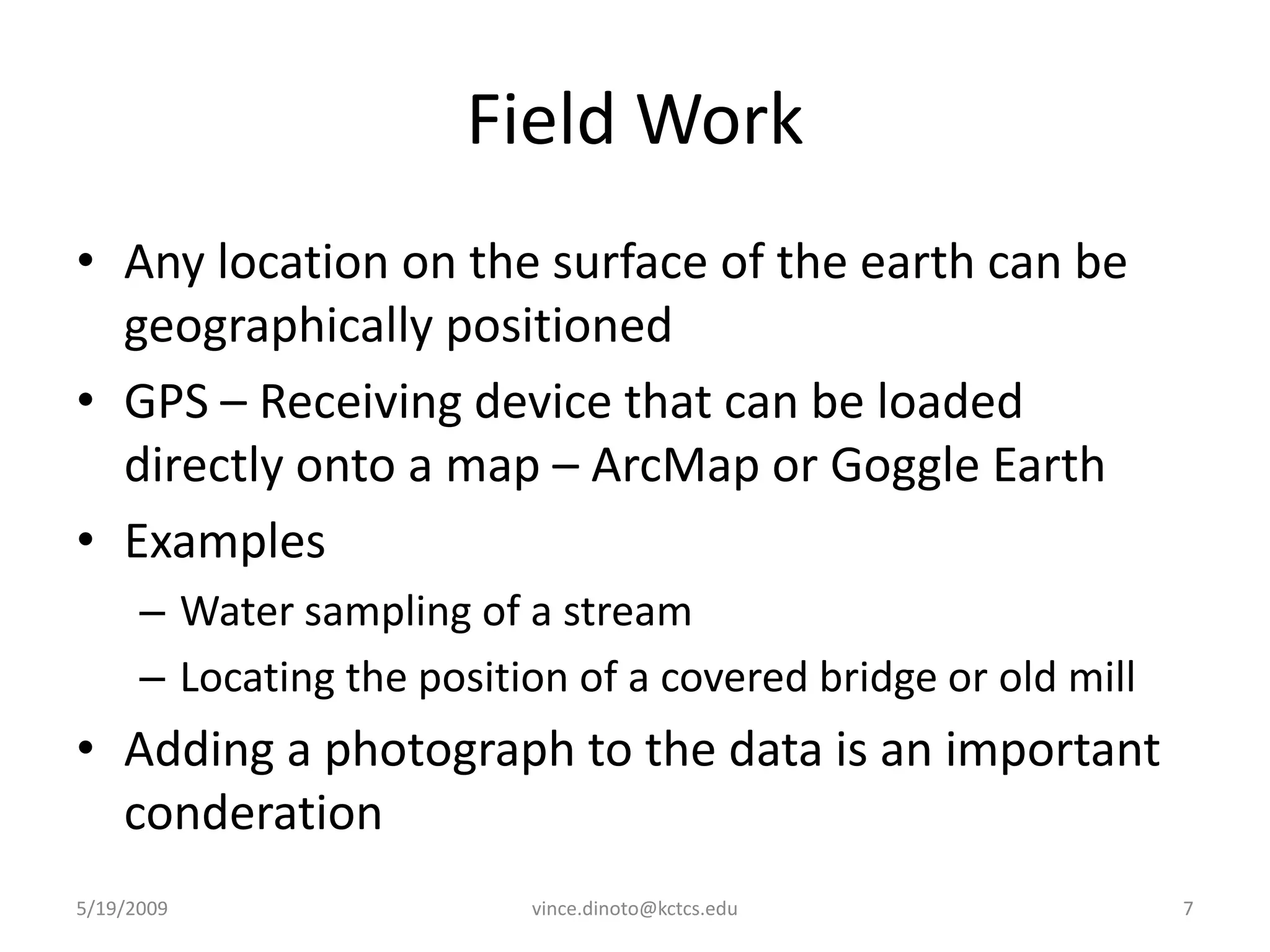 Field Work

• Any location on the surface of the earth can be geographically positioned
• GPS – Receiving device that can be loaded directly onto a map – ArcMap or Goggle Earth
• Examples
– Water sampling of a stream
– Locating the position of a covered bridge or old mill
• Adding a photograph to the data is an important conderation

5/19/2009 vince.dinoto@kctcs.edu 7